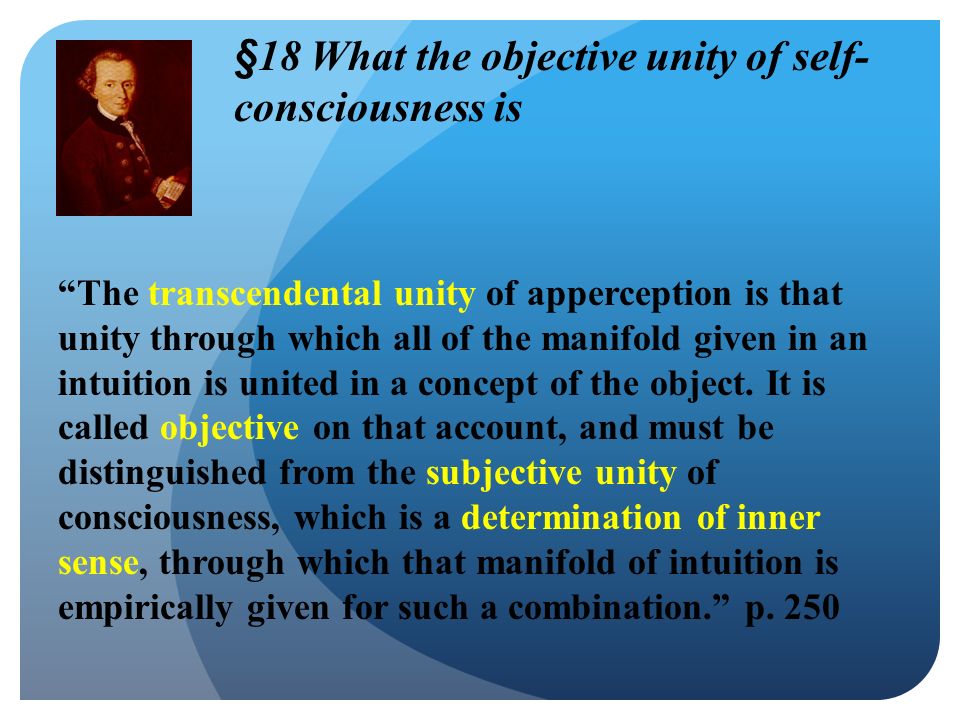 §18 What the objective unity of self-consciousness is

“The transcendental unity of apperception is that unity through which all of the manifold given in an intuition is united in a concept of the object. It is called objective on that account, and must be distinguished from the subjective unity of consciousness, which is a determination of inner sense, through which that manifold of intuition is empirically given for such a combination.” p. 250